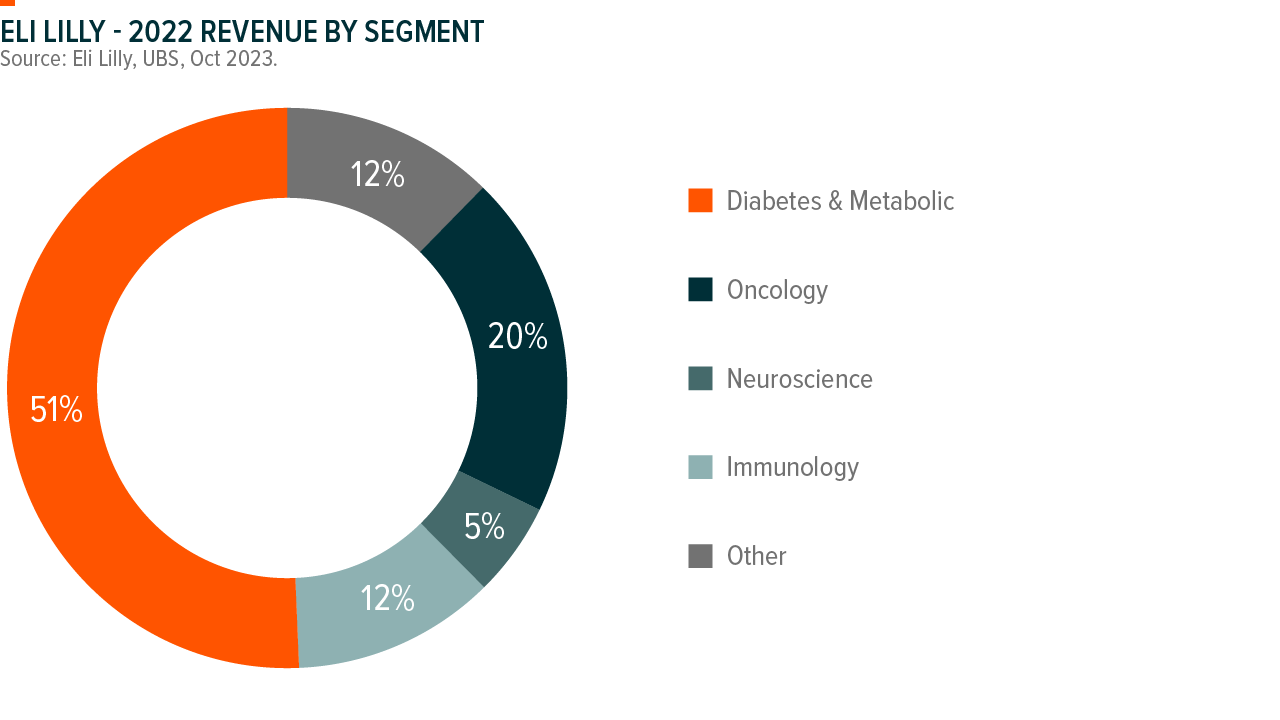 ELI LILLY - 2022 REVENUE BY SEGMENT
Source: Eli Lilly, UBS, Oct 2023.

12%
20%
5%
12%
51%

Diabetes & Metabolic
Oncology
Neuroscience
Immunology
Other